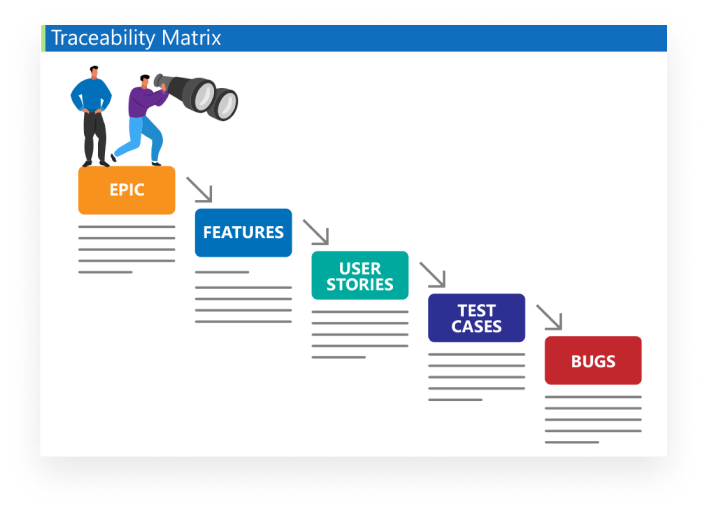 Traceability Matrix

EPIC

FEATURES

USER STORIES

TEST CASES

BUGS